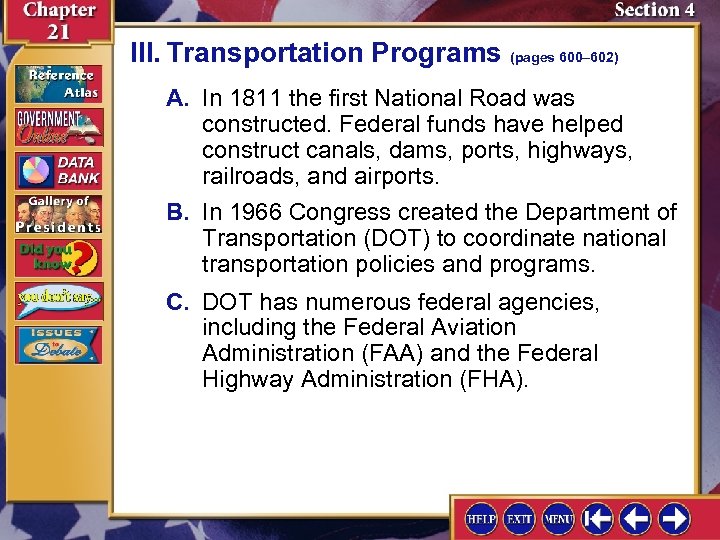 Chapter 21

Section 4

Reference Atlas

GOVERNMENT Online

DATA BANK

Gallery of Presidents

Did you know?

you don't say...

ISSUES to Debate

III. Transportation Programs (pages 600–602)

A. In 1811 the first National Road was constructed. Federal funds have helped construct canals, dams, ports, highways, railroads, and airports.

B. In 1966 Congress created the Department of Transportation (DOT) to coordinate national transportation policies and programs.

C. DOT has numerous federal agencies, including the Federal Aviation Administration (FAA) and the Federal Highway Administration (FHA).

HELP EXIT MENU